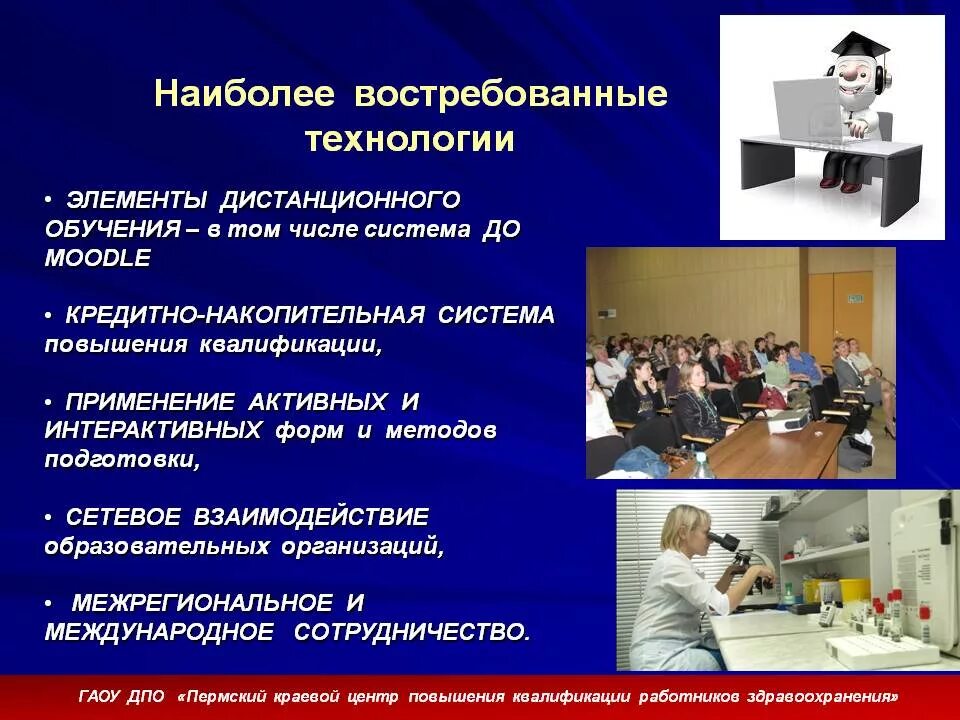 Наиболее востребованные технологии

• ЭЛЕМЕНТЫ ДИСТАНЦИОННОГО ОБУЧЕНИЯ – в том числе система ДО MOODLE

• КРЕДИТНО-НАКОПИТЕЛЬНАЯ СИСТЕМА повышения квалификации,

• ПРИМЕНЕНИЕ АКТИВНЫХ И ИНТЕРАКТИВНЫХ форм и методов подготовки,

• СЕТЕВОЕ ВЗАИМОДЕЙСТВИЕ образовательных организаций,

• МЕЖРЕГИОНАЛЬНОЕ И МЕЖДУНАРОДНОЕ СОТРУДНИЧЕСТВО.

ГАОУ ДПО «Пермский краевой центр повышения квалификации работников здравоохранения»